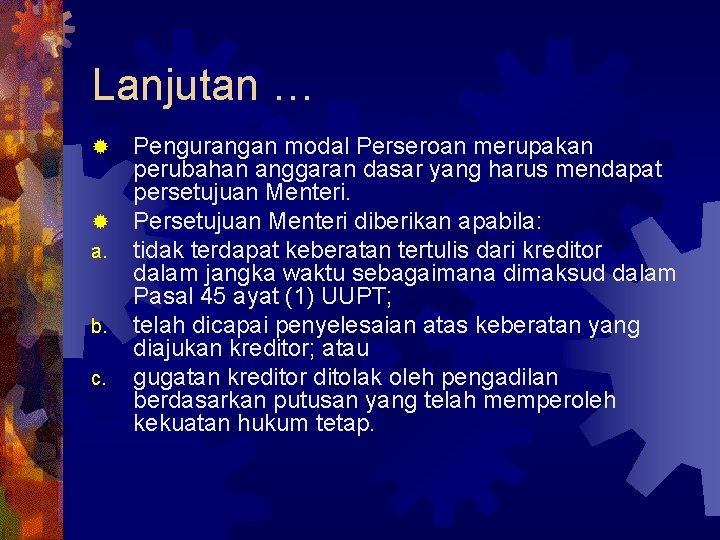 Lanjutan …

Pengurangan modal Perseroan merupakan perubahan anggaran dasar yang harus mendapat persetujuan Menteri.

Persetujuan Menteri diberikan apabila:

a. tidak terdapat keberatan tertulis dari kreditor dalam jangka waktu sebagaimana dimaksud dalam Pasal 45 ayat (1) UUPT;

b. telah dicapai penyelesaian atas keberatan yang diajukan kreditor; atau

c. gugatan kreditor ditolak oleh pengadilan berdasarkan putusan yang telah memperoleh kekuatan hukum tetap.